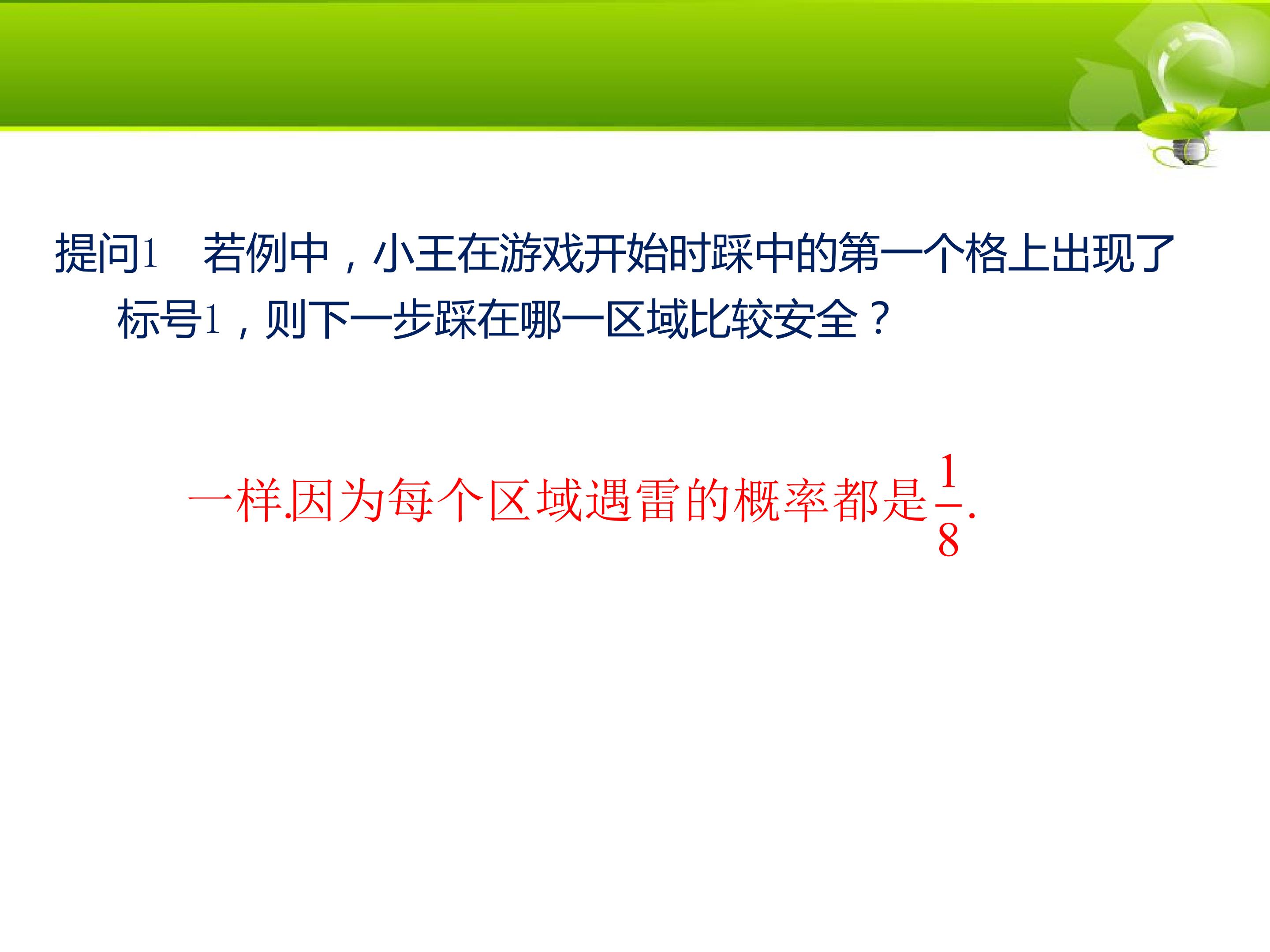 提问1　若例中，小王在游戏开始时踩中的第一个格上出现了标号1，则下一步踩在哪一区域比较安全？

一样.因为每个区域遇雷的概率都是$\frac{1}{8}$.